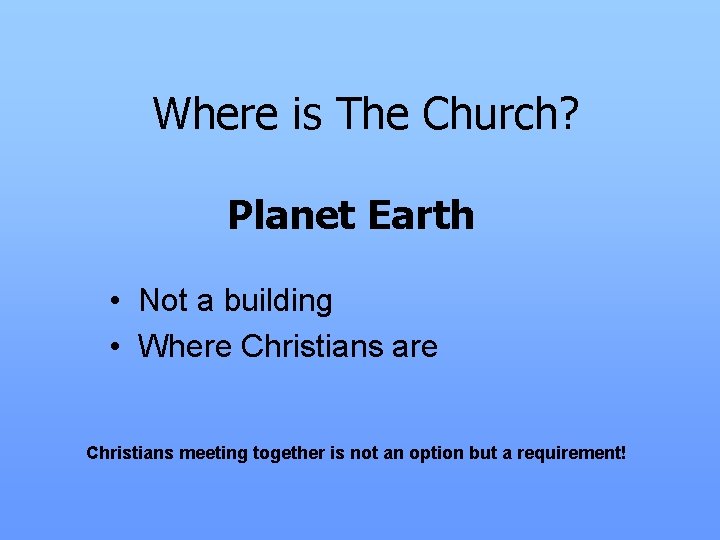 Where is The Church?

Planet Earth

• Not a building
• Where Christians are

Christians meeting together is not an option but a requirement!